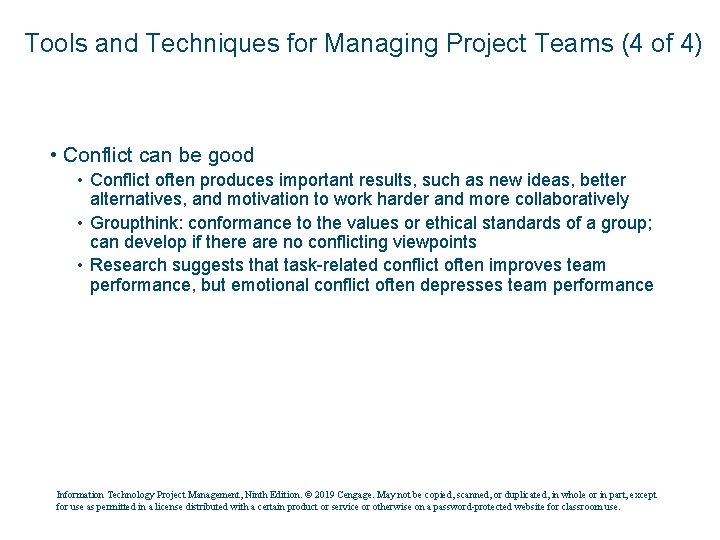 Tools and Techniques for Managing Project Teams (4 of 4)

• Conflict can be good
  • Conflict often produces important results, such as new ideas, better alternatives, and motivation to work harder and more collaboratively
  • Groupthink: conformance to the values or ethical standards of a group; can develop if there are no conflicting viewpoints
  • Research suggests that task-related conflict often improves team performance, but emotional conflict often depresses team performance

Information Technology Project Management, Ninth Edition. © 2019 Cengage. May not be copied, scanned, or duplicated, in whole or in part, except for use as permitted in a license distributed with a certain product or service or otherwise on a password-protected website for classroom use.